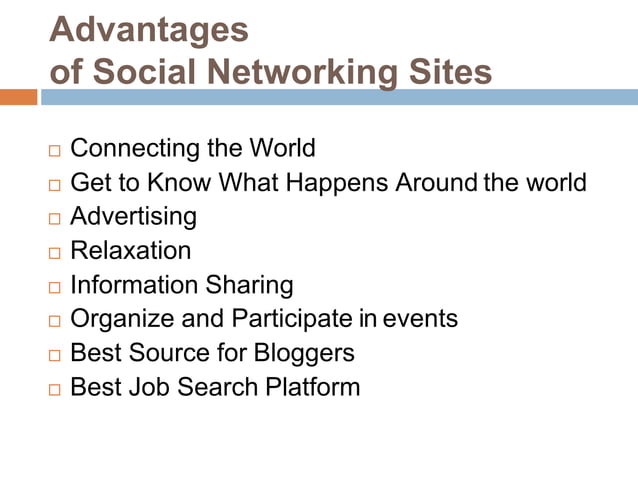 Advantages
of Social Networking Sites

□ Connecting the World
□ Get to Know What Happens Around the world
□ Advertising
□ Relaxation
□ Information Sharing
□ Organize and Participate in events
□ Best Source for Bloggers
□ Best Job Search Platform